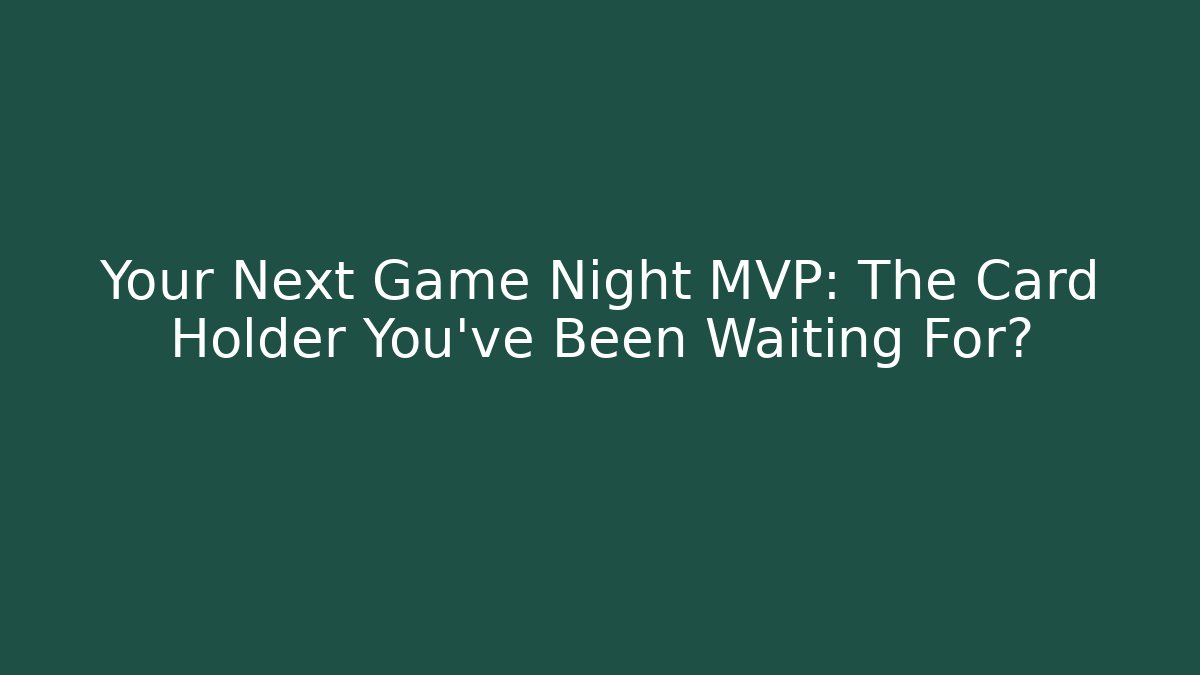 Your Next Game Night MVP: The Card Holder You've Been Waiting For?